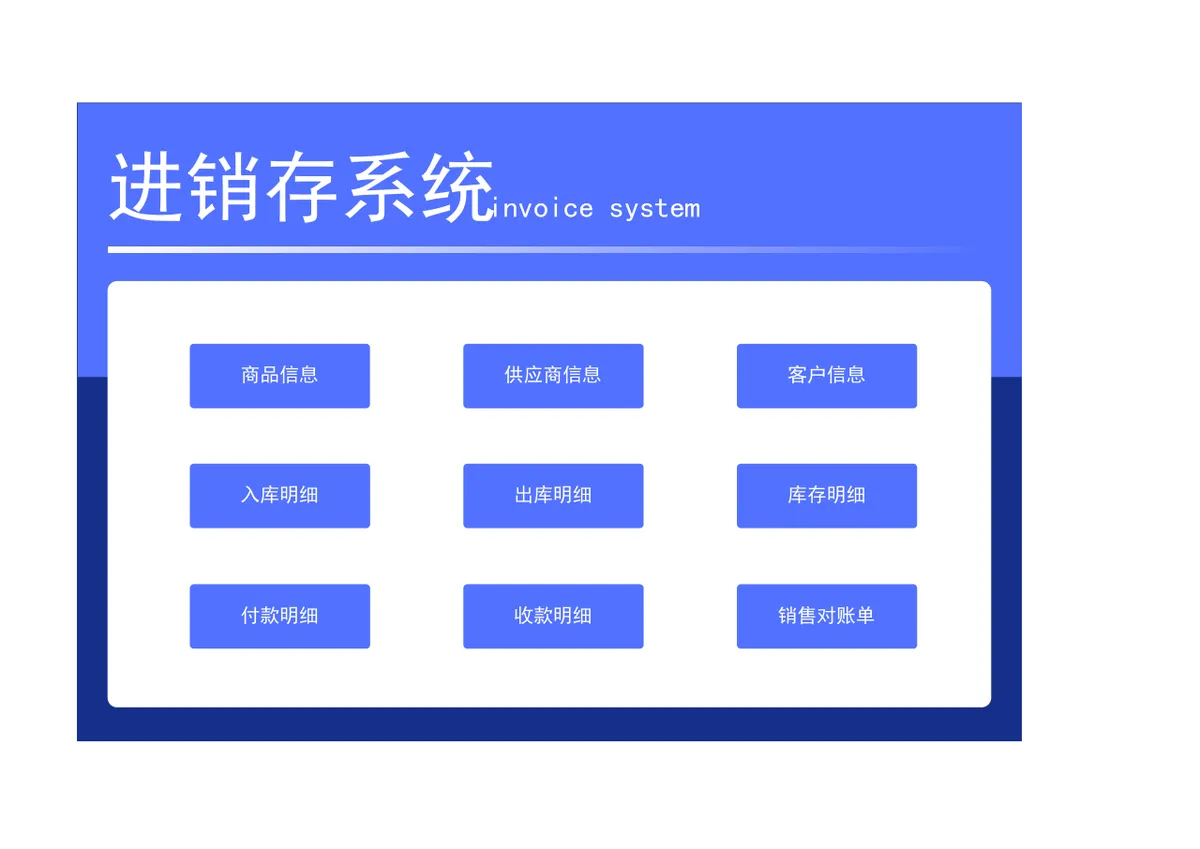 进销存系统invoice system

商品信息
供应商信息
客户信息

入库明细
出库明细
库存明细

付款明细
收款明细
销售对账单